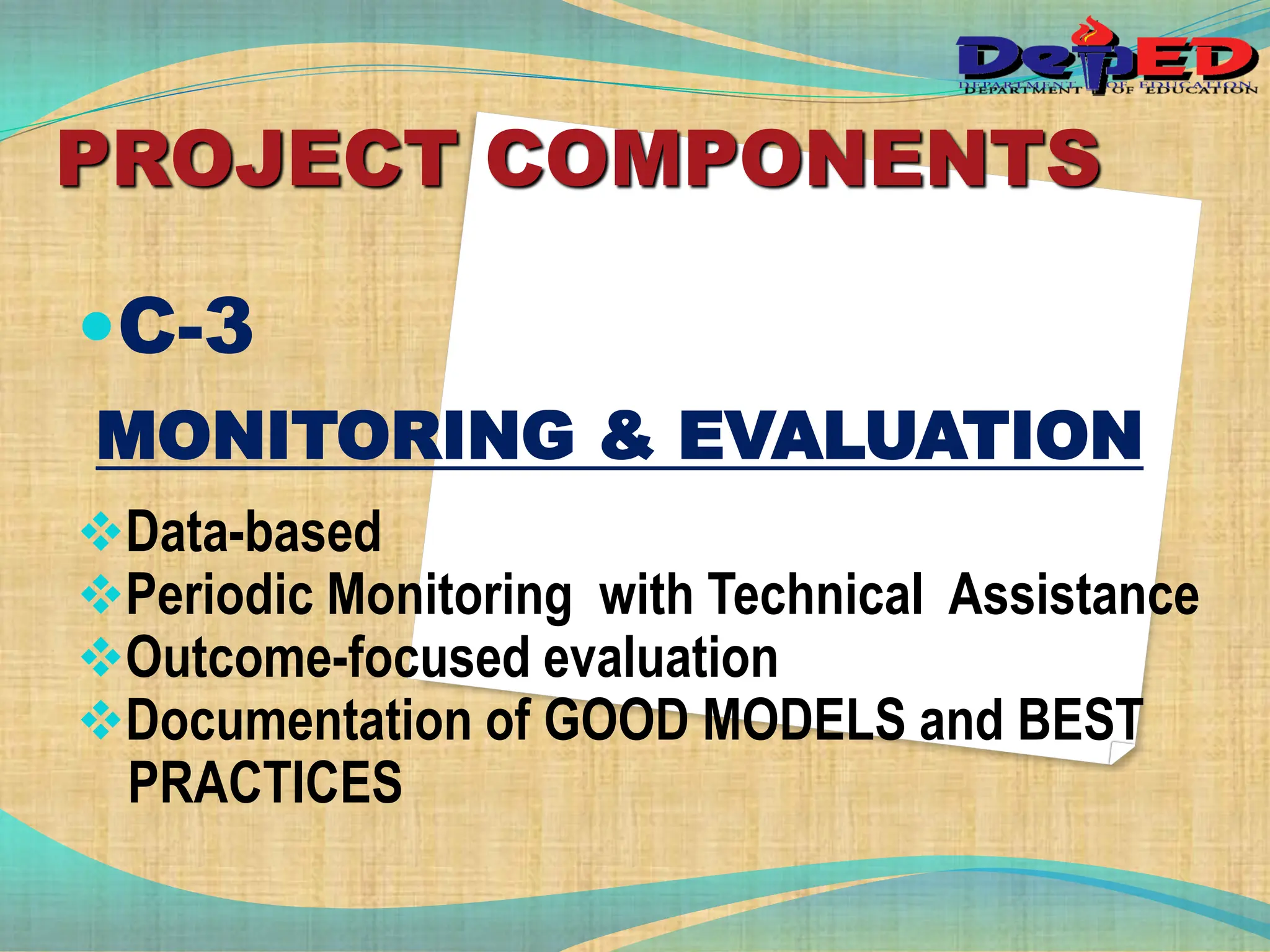 DepED
DEPARTMENT OF EDUCATION

PROJECT COMPONENTS

• C-3

MONITORING & EVALUATION

❖ Data-based
❖ Periodic Monitoring with Technical Assistance
❖ Outcome-focused evaluation
❖ Documentation of GOOD MODELS and BEST PRACTICES